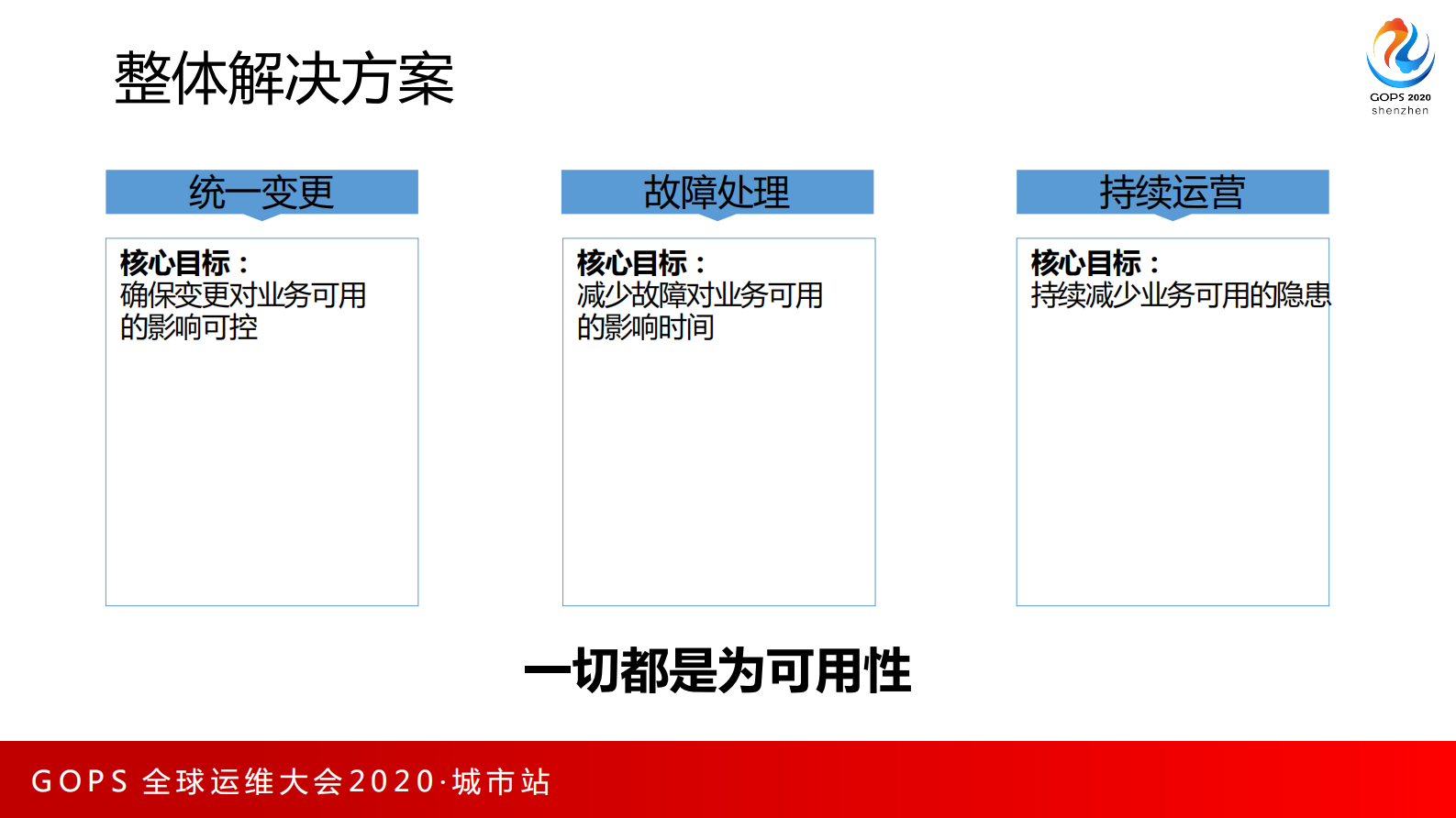 整体解决方案

GOPS 2020
shenzhen

统一变更

核心目标：
确保变更对业务可用的影响可控

故障处理

核心目标：
减少故障对业务可用的影响时间

持续运营

核心目标：
持续减少业务可用的隐患

一切都是为可用性

GOPS 全球运维大会2020·城市站